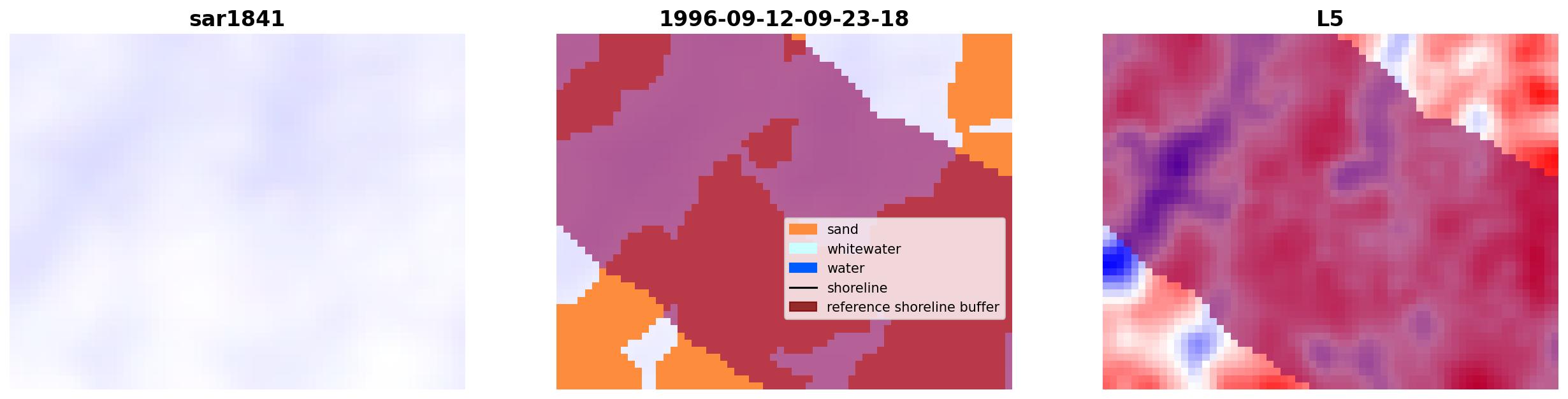 sar1841

1996-09-12-09-23-18

sand
whitewater
water
shoreline
reference shoreline buffer

L5